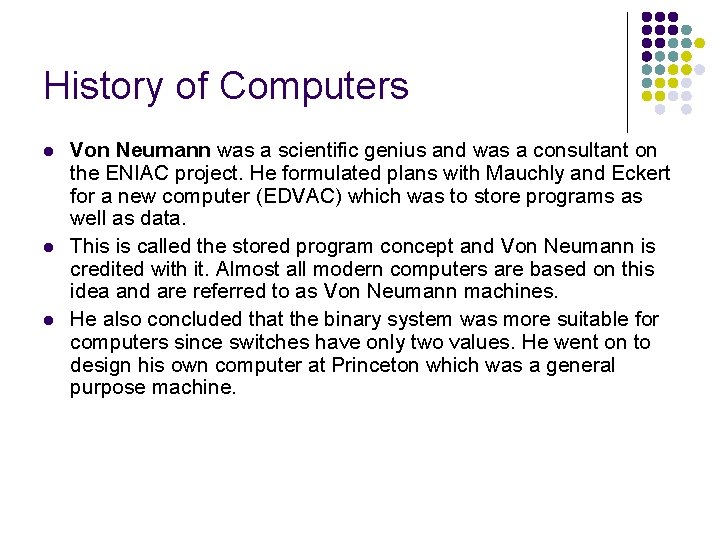 History of Computers

- Von Neumann was a scientific genius and was a consultant on the ENIAC project. He formulated plans with Mauchly and Eckert for a new computer (EDVAC) which was to store programs as well as data.
- This is called the stored program concept and Von Neumann is credited with it. Almost all modern computers are based on this idea and are referred to as Von Neumann machines.
- He also concluded that the binary system was more suitable for computers since switches have only two values. He went on to design his own computer at Princeton which was a general purpose machine.